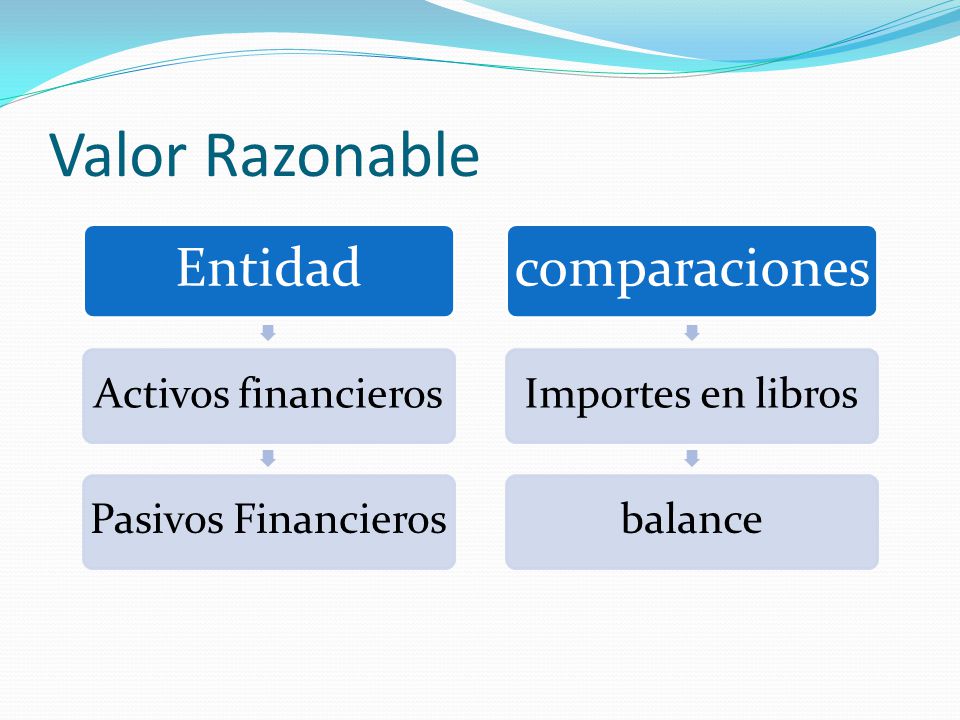 Valor Razonable

Entidad

Activos financieros

Pasivos Financieros

comparaciones

Importes en libros

balance